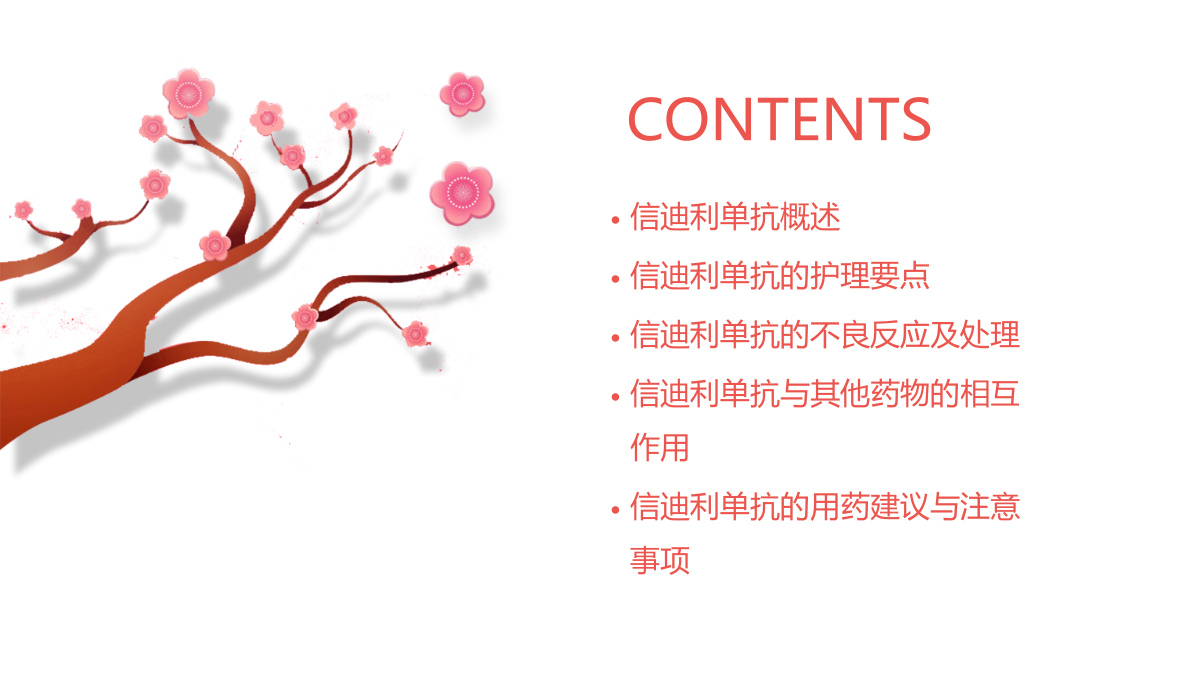 CONTENTS

• 信迪利单抗概述

• 信迪利单抗的护理要点

• 信迪利单抗的不良反应及处理

• 信迪利单抗与其他药物的相互作用

• 信迪利单抗的用药建议与注意事项